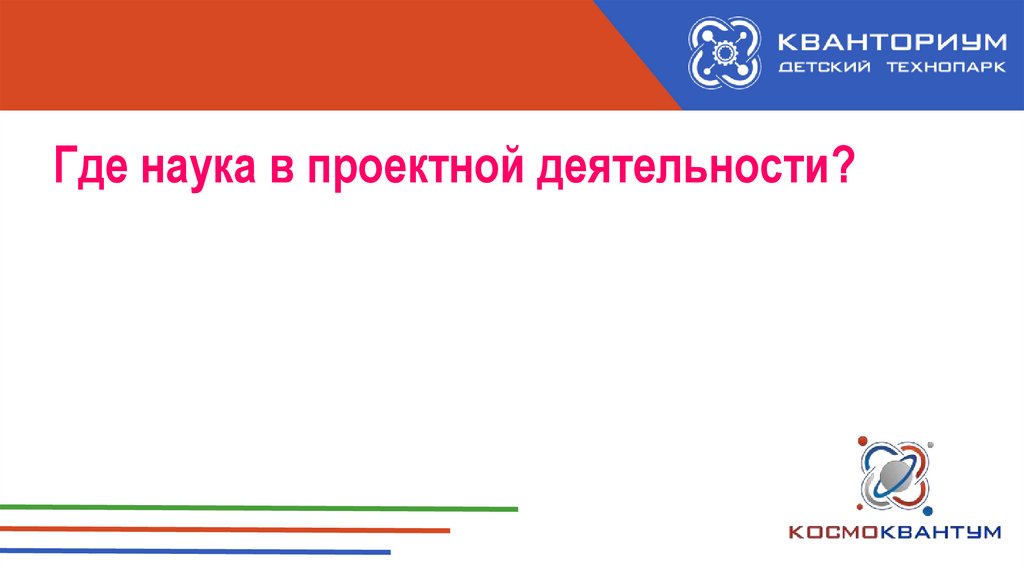 КВАНТОРИУМ
ДЕТСКИЙ ТЕХНОПАРК

Где наука в проектной деятельности?

КОСМОКВАНТУМ